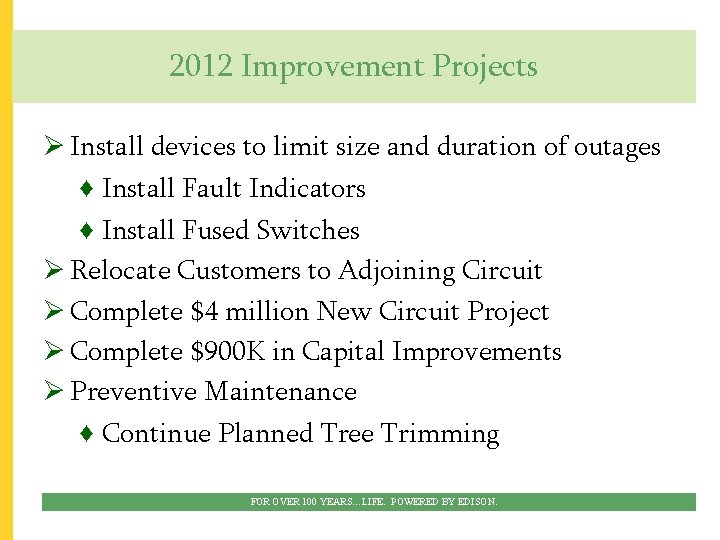 2012 Improvement Projects

➢ Install devices to limit size and duration of outages

♦ Install Fault Indicators

♦ Install Fused Switches

➢ Relocate Customers to Adjoining Circuit

➢ Complete \$4 million New Circuit Project

➢ Complete \$900K in Capital Improvements

➢ Preventive Maintenance

♦ Continue Planned Tree Trimming

FOR OVER 100 YEARS...LIFE. POWERED BY EDISON.